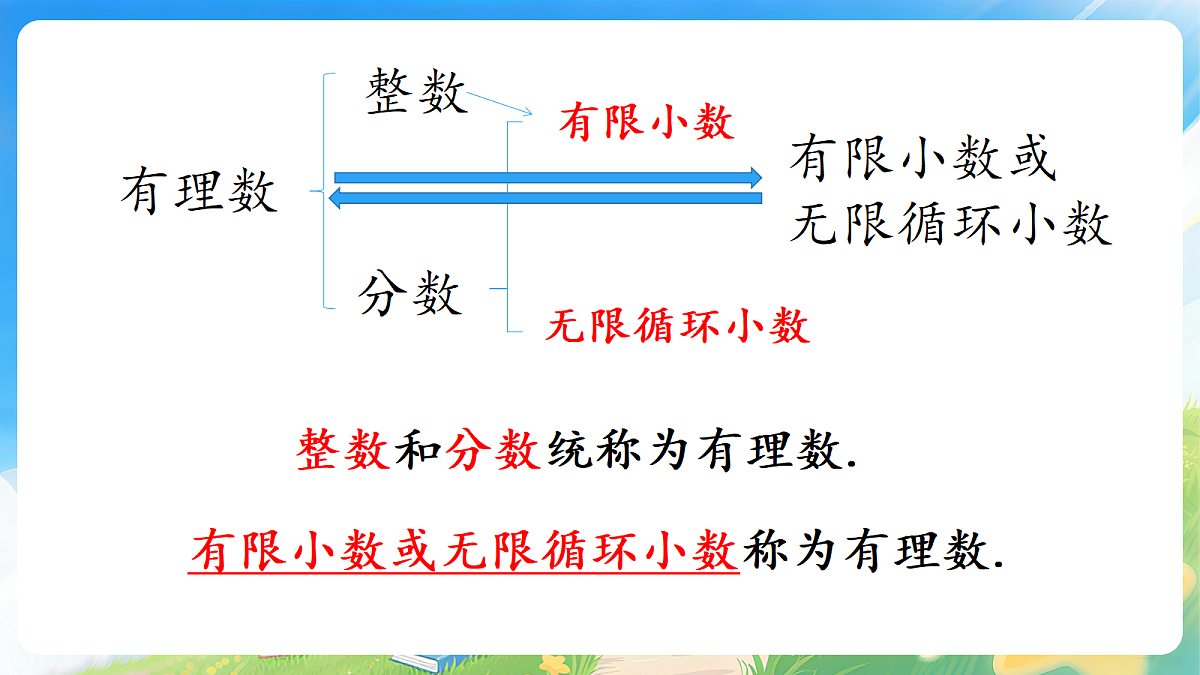 有理数

整数

分数

有限小数

无限循环小数

有限小数或无限循环小数

整数和分数统称为有理数.

有限小数或无限循环小数称为有理数.